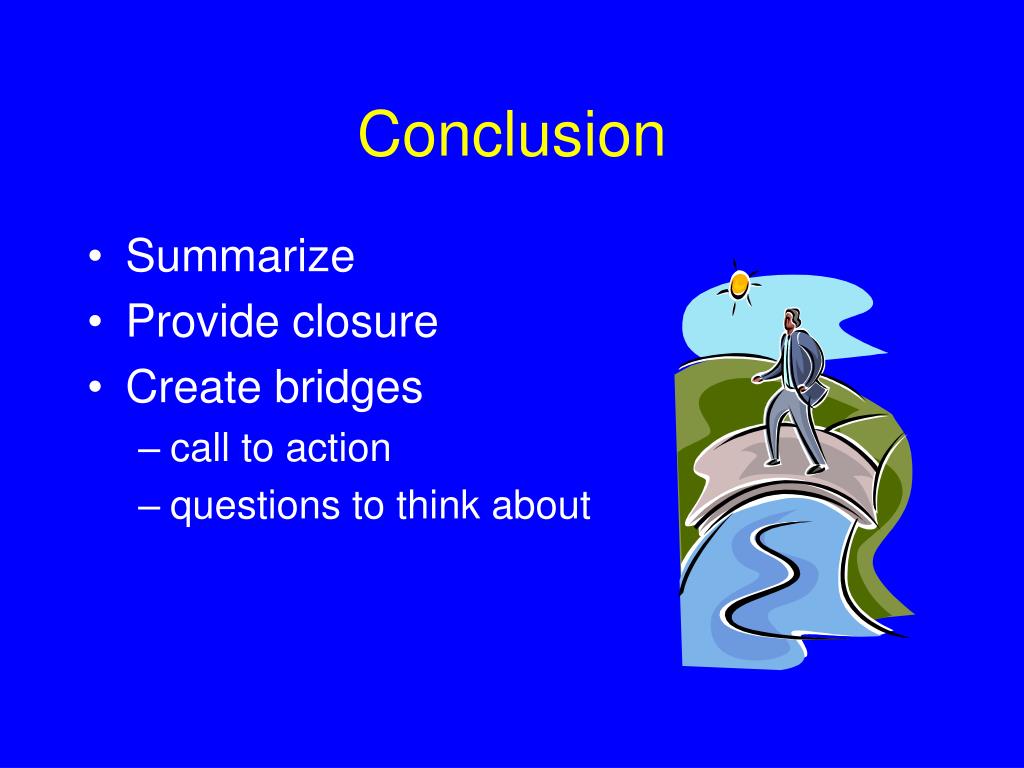 Conclusion

• Summarize
• Provide closure
• Create bridges
– call to action
– questions to think about